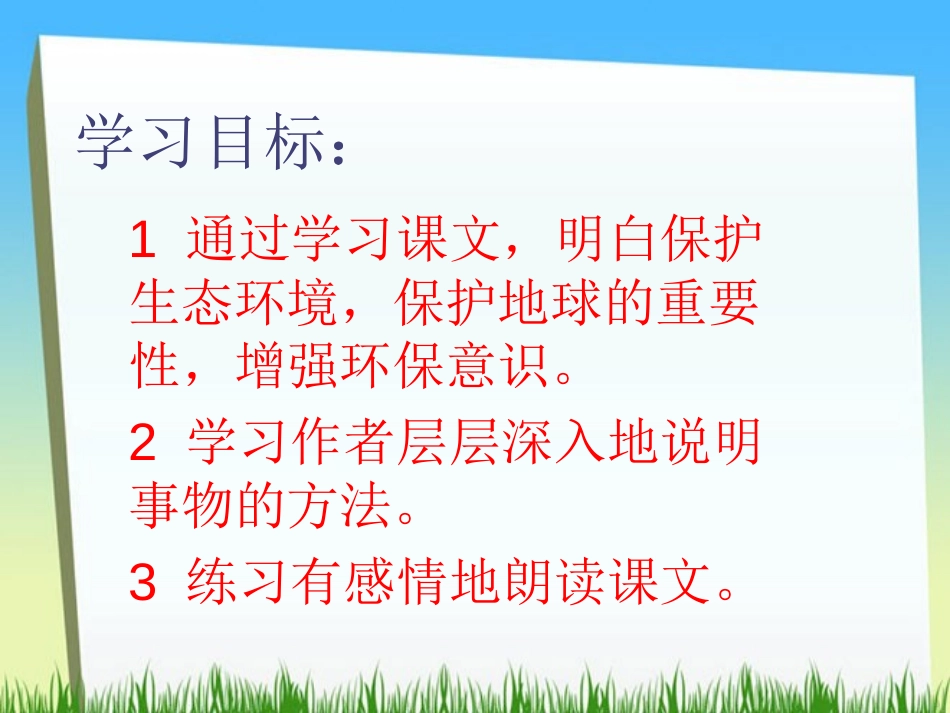 学习目标：

1 通过学习课文，明白保护生态环境，保护地球的重要性，增强环保意识。

2 学习作者层层深入地说明事物的方法。

3 练习有感情地朗读课文。